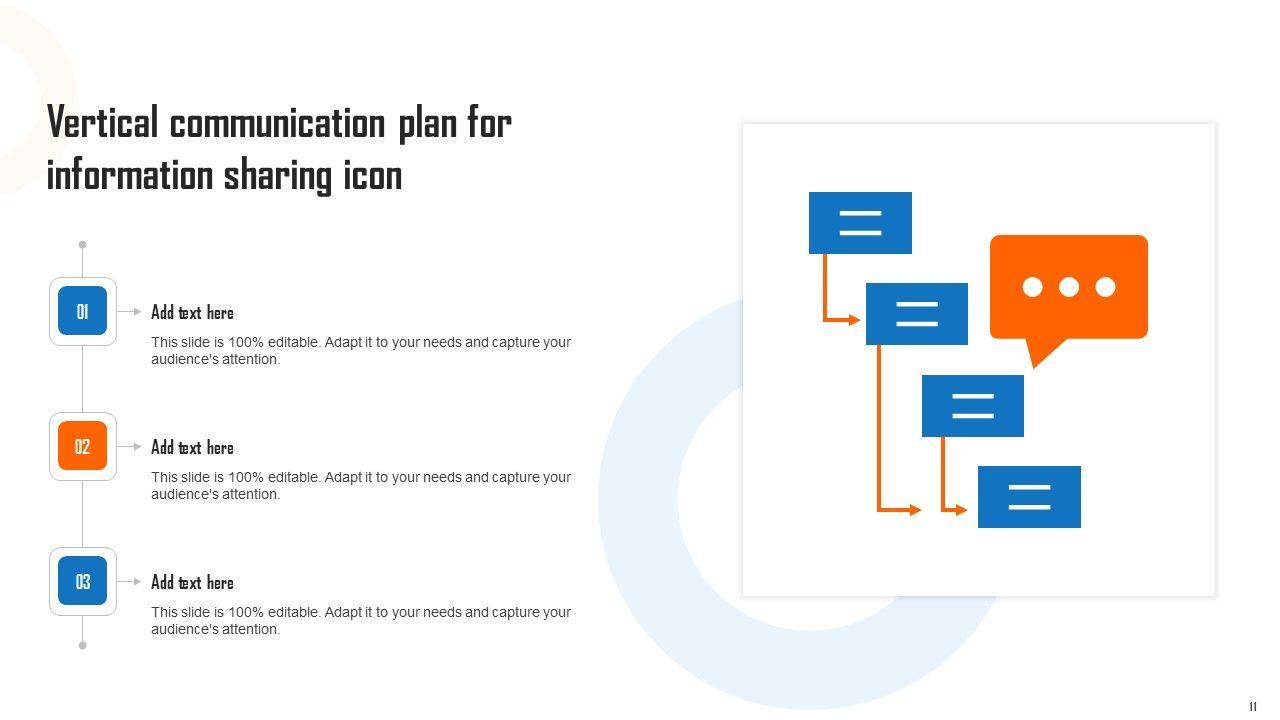 Vertical communication plan for information sharing icon

01

Add text here

This slide is 100% editable. Adapt it to your needs and capture your audience's attention.

02

Add text here

This slide is 100% editable. Adapt it to your needs and capture your audience's attention.

03

Add text here

This slide is 100% editable. Adapt it to your needs and capture your audience's attention.

11